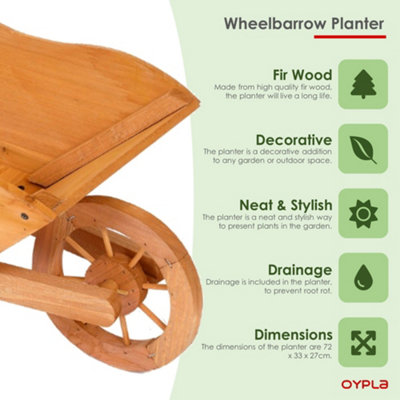 Wheelbarrow Planter

Fir Wood
Made from high quality fir wood, the planter will live a long life.

Decorative
The planter is a decorative addition to any garden or outdoor space.

Neat & Stylish
The planter is a neat and stylish way to present plants in the garden.

Drainage
Drainage is included in the planter, to prevent root rot.

Dimensions
The dimensions of the planter are 72 x 33 x 27cm.

OYPLA